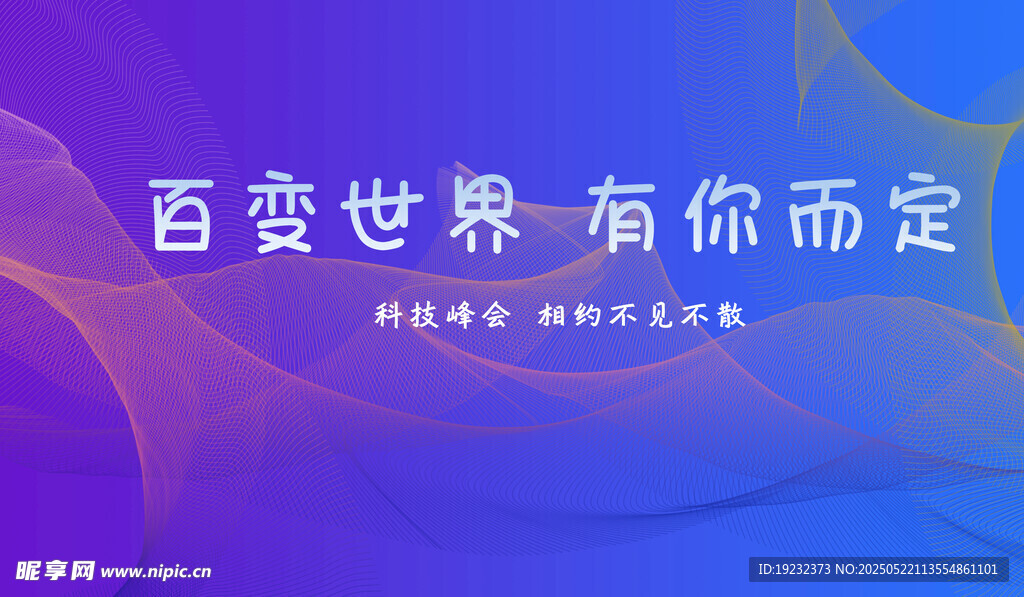 百变世界 有你而定

科技峰会 相约不见不散

昵享网 www.nipic.cn

ID:19232373 NO:20250522113554861101